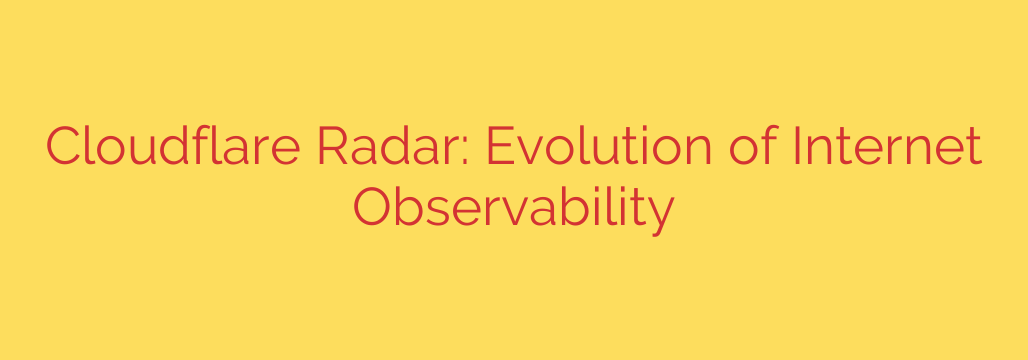 Cloudflare Radar: Evolution of Internet Observability